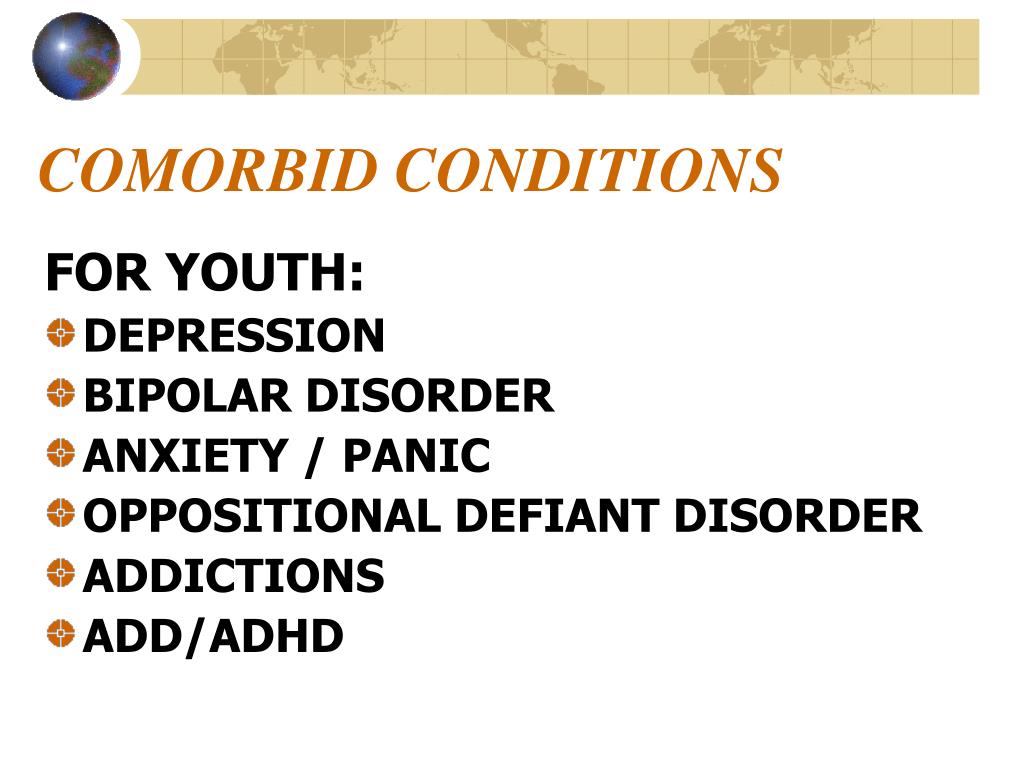 COMORBID CONDITIONS

FOR YOUTH:
DEPRESSION
BIPOLAR DISORDER
ANXIETY / PANIC
OPPOSITIONAL DEFIANT DISORDER
ADDICTIONS
ADD/ADHD